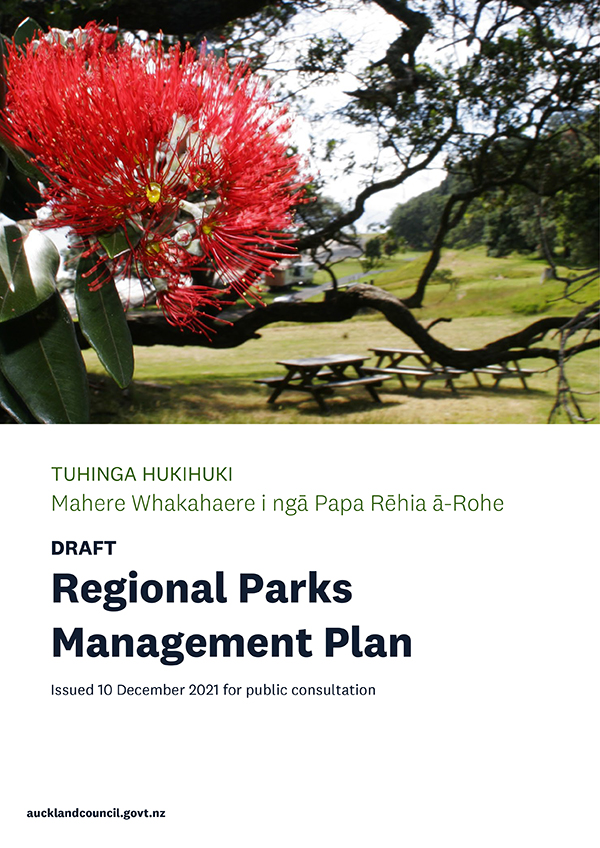 TUHINGA HUKIHUKI
Mahere Whakahaere i ngā Papa Rēhia ā-Rohe

DRAFT
Regional Parks Management Plan

Issued 10 December 2021 for public consultation

aucklandcouncil.govt.nz